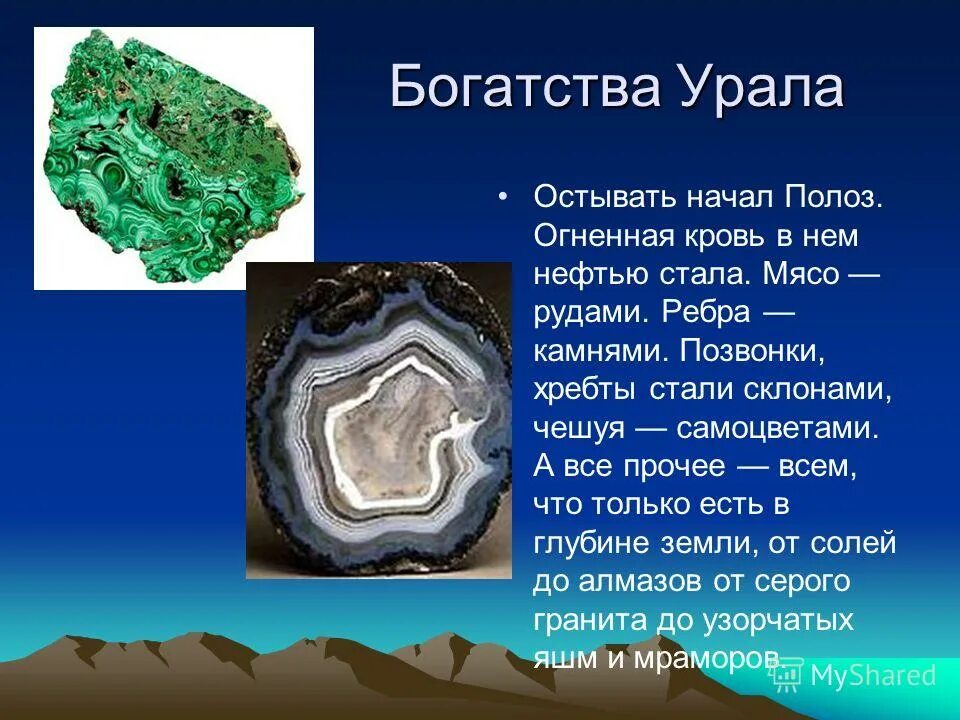 Богатства Урала

• Остывать начал Полоз. Огненная кровь в нем нефтью стала. Мясо — рудами. Ребра — камнями. Позвонки, хребты стали склонами, чешуя — самоцветами. А все прочее — всем, что только есть в глубине земли, от солей до алмазов от серого гранита до узорчатых яшм и мраморов.

MyShared